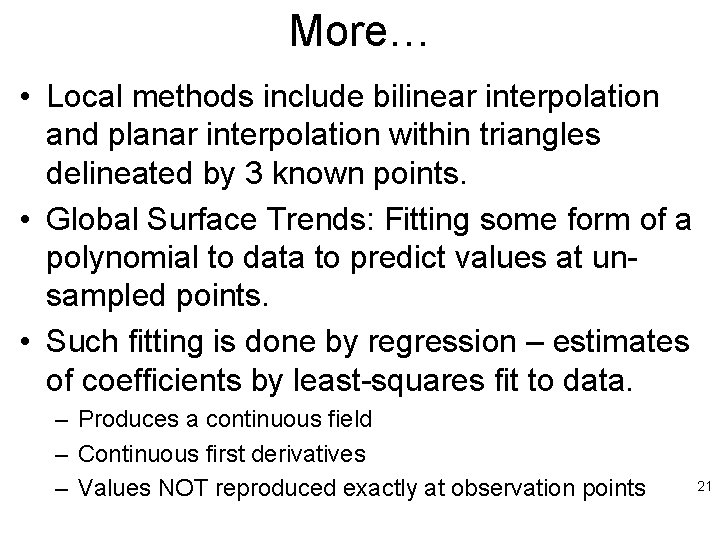 More…

• Local methods include bilinear interpolation and planar interpolation within triangles delineated by 3 known points.

• Global Surface Trends: Fitting some form of a polynomial to data to predict values at un-sampled points.

• Such fitting is done by regression – estimates of coefficients by least-squares fit to data.
– Produces a continuous field
– Continuous first derivatives
– Values NOT reproduced exactly at observation points

21